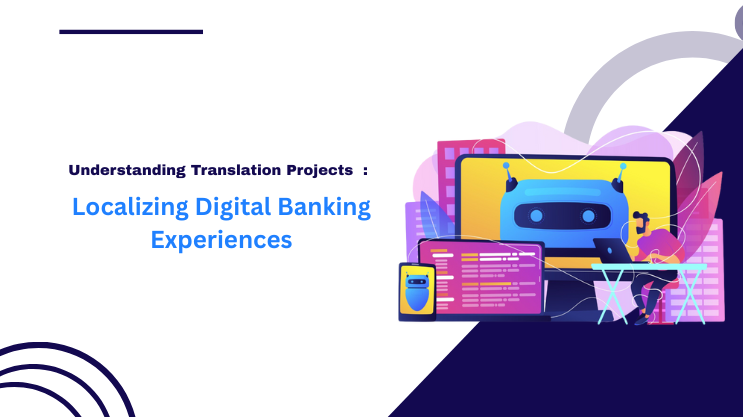 Understanding Translation Projects :

Localizing Digital Banking Experiences